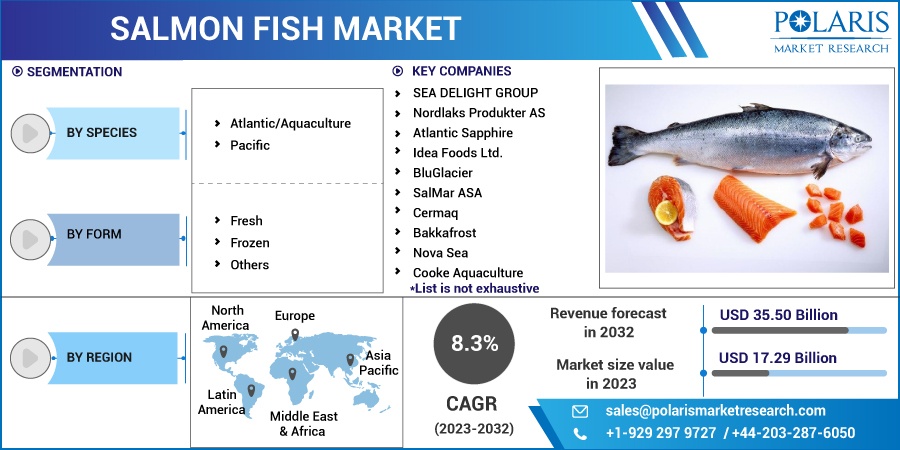 SALMON FISH MARKET

POLARIS
MARKET RESEARCH

SEGMENTATION

BY SPECIES
Atlantic/Aquaculture
Pacific

BY FORM
Fresh
Frozen
Others

KEY COMPANIES
SEA DELIGHT GROUP
Nordlaks Produkter AS
Atlantic Sapphire
Idea Foods Ltd.
BluGlacier
SalMar ASA
Cermaq
Bakkafrost
Nova Sea
Cooke Aquaculture
*List is not exhaustive

BY REGION
North America
Europe
Asia Pacific
Latin America
Middle East & Africa

8.3%
CAGR
(2023-2032)

Revenue forecast in 2032
USD 35.50 Billion
Market size value in 2023
USD 17.29 Billion

sales@polarismarketresearch.com
+1-929 297 9727 / +44-203-287-6050